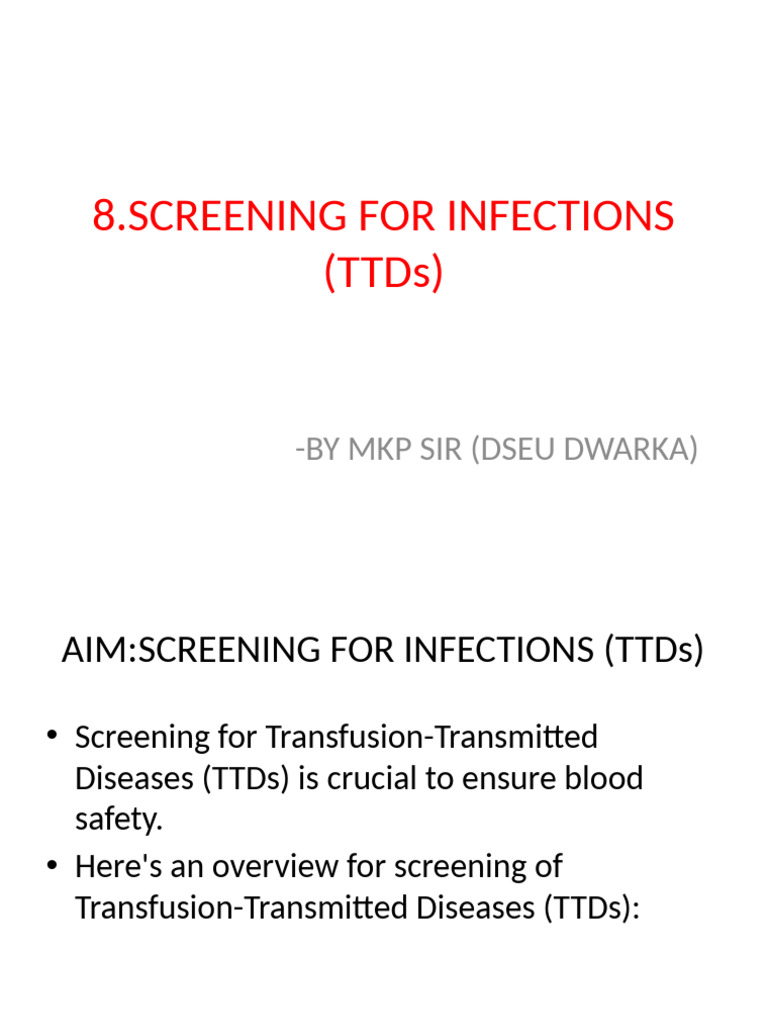 8.SCREENING FOR INFECTIONS (TTDs)

-BY MKP SIR (DSEU DWARKA)

AIM:SCREENING FOR INFECTIONS (TTDs)

• Screening for Transfusion-Transmitted Diseases (TTDs) is crucial to ensure blood safety.
• Here's an overview for screening of Transfusion-Transmitted Diseases (TTDs):